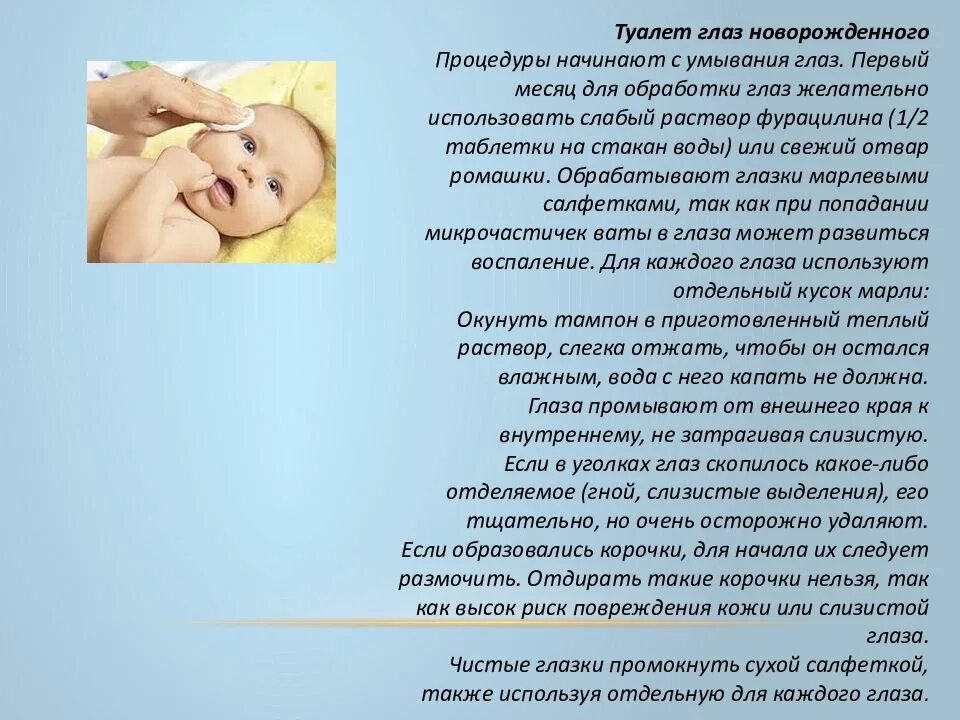 Туалет глаз новорожденного
Процедуры начинают с умывания глаз. Первый месяц для обработки глаз желательно использовать слабый раствор фурацилина (1/2 таблетки на стакан воды) или свежий отвар ромашки. Обрабатывают глазки марлевыми салфетками, так как при попадании микрочастичек ваты в глаза может развиться воспаление. Для каждого глаза используют отдельный кусок марли:
Окунуть тампон в приготовленный теплый раствор, слегка отжать, чтобы он остался влажным, вода с него капать не должна.
Глаза промывают от внешнего края к внутреннему, не затрагивая слизистую.
Если в уголках глаз скопилось какое-либо отделяемое (гной, слизистые выделения), его тщательно, но очень осторожно удаляют.
Если образовались корочки, для начала их следует размочить. Отдирать такие корочки нельзя, так как высок риск повреждения кожи или слизистой глаза.
Чистые глазки промокнуть сухой салфеткой, также используя отдельную для каждого глаза.